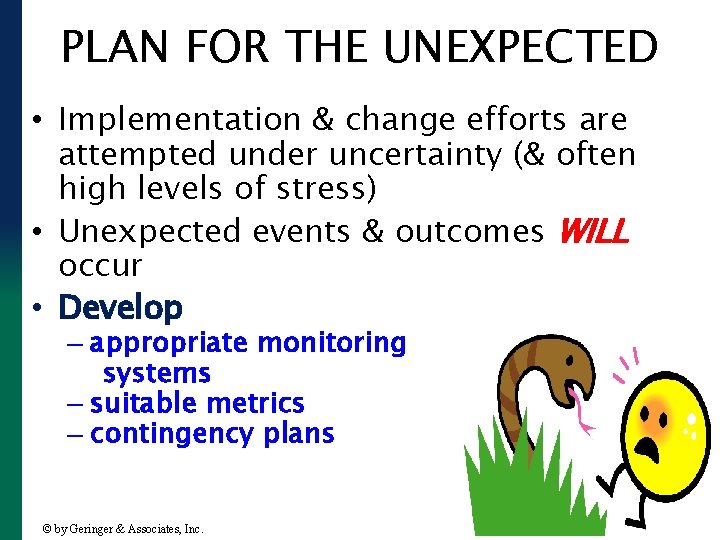 PLAN FOR THE UNEXPECTED

• Implementation & change efforts are attempted under uncertainty (& often high levels of stress)

• Unexpected events & outcomes WILL occur

• Develop
– appropriate monitoring systems
– suitable metrics
– contingency plans

© by Geringer & Associates, Inc.